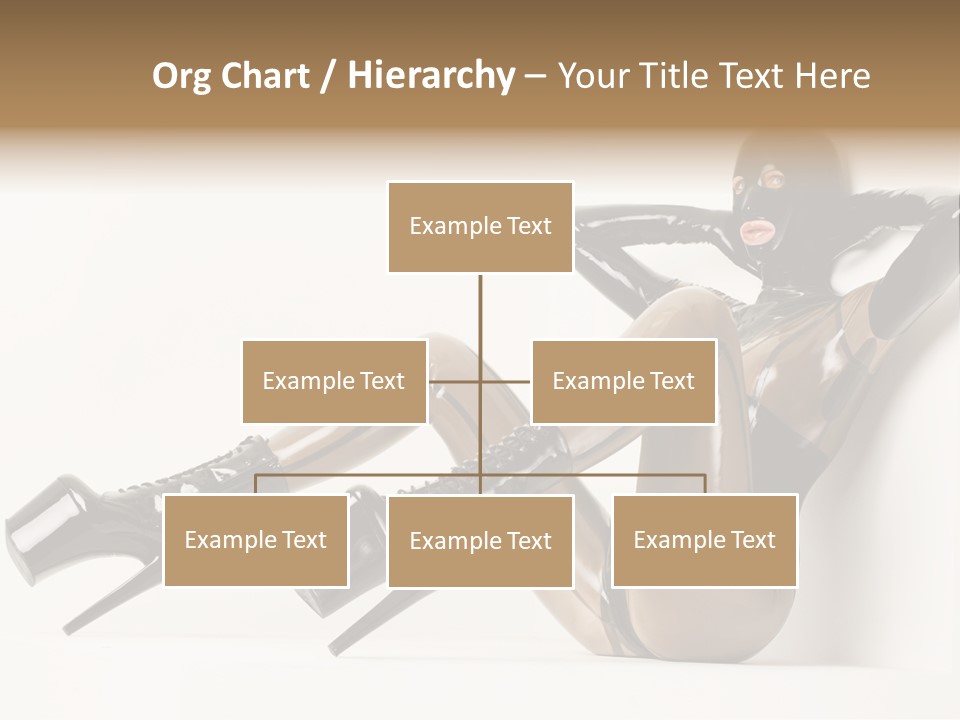 Org Chart / Hierarchy – Your Title Text Here

Example Text

Example Text

Example Text

Example Text

Example Text

Example Text